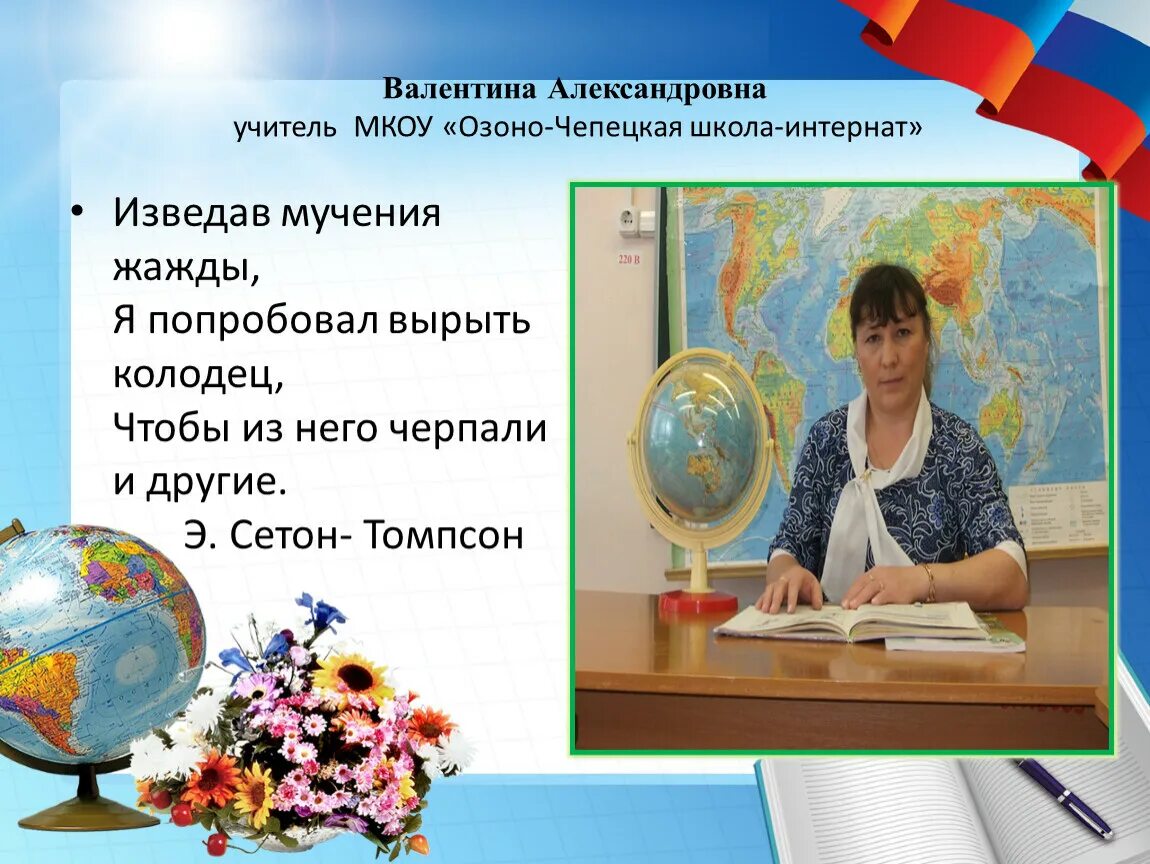 Валентина Александровна
учитель МКОУ «Озоно-Чепецкая школа-интернат»

• Изведав мучения жажды,
Я попробовал вырыть колодец,
Чтобы из него черпали и другие.
Э. Сетон- Томпсон

220 В